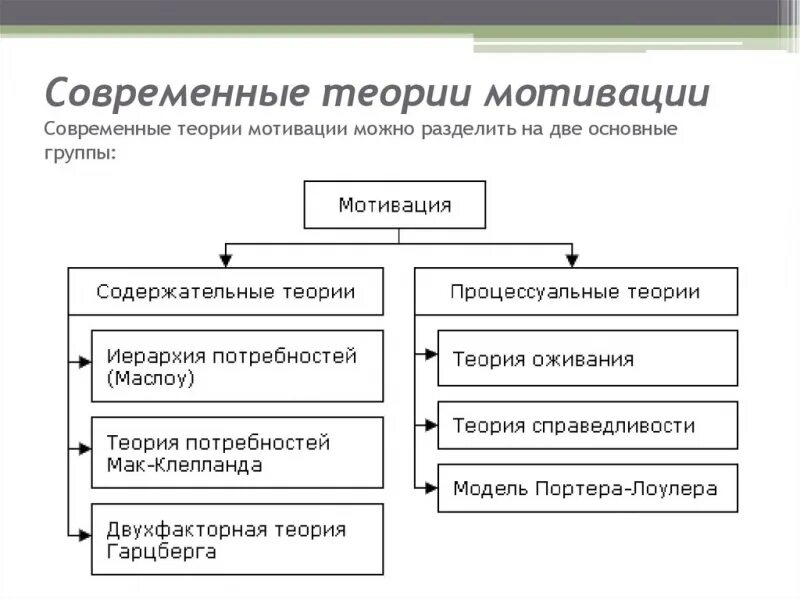 Современные теории мотивации
Современные теории мотивации можно разделить на две основные группы:

Мотивация

Содержательные теории

Иерархия потребностей (Маслоу)

Теория потребностей Мак-Клелланда

Двухфакторная теория Гарцберга

Процессуальные теории

Теория оживания

Теория справедливости

Модель Портера-Лоулера